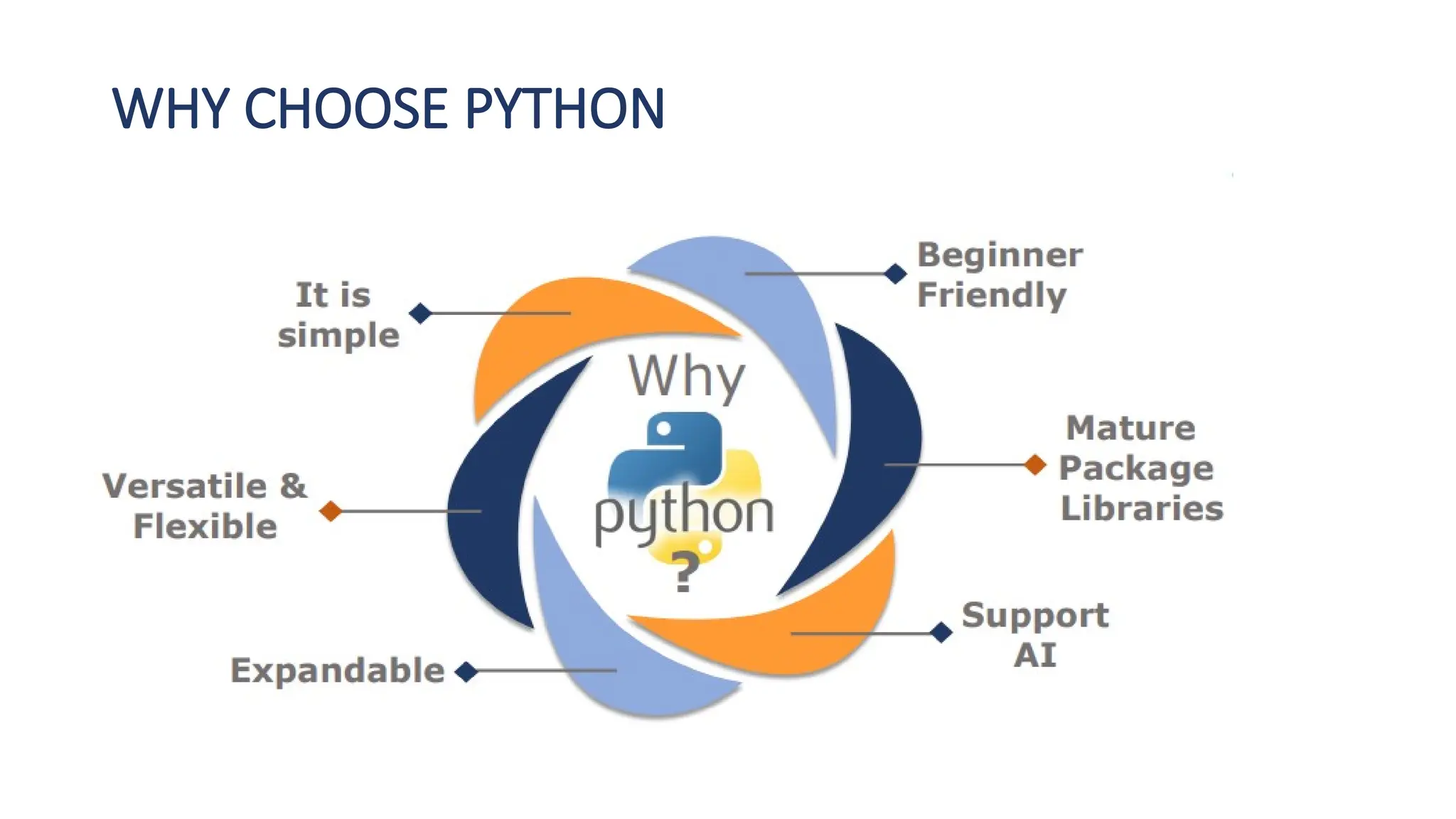 WHY CHOOSE PYTHON

It is simple

Beginner Friendly

Why python ?

Versatile & Flexible

Mature Package Libraries

Expandable

Support AI